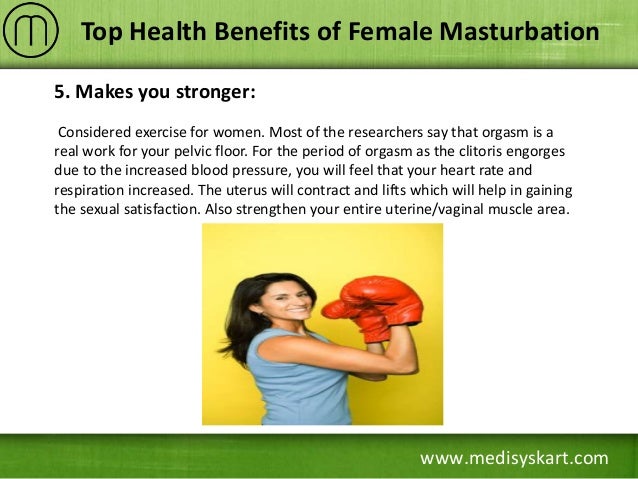 Top Health Benefits of Female Masturbation

5. Makes you stronger:

Considered exercise for women. Most of the researchers say that orgasm is a real work for your pelvic floor. For the period of orgasm as the clitoris engorges due to the increased blood pressure, you will feel that your heart rate and respiration increased. The uterus will contract and lifts which will help in gaining the sexual satisfaction. Also strengthen your entire uterine/vaginal muscle area.

www.medisyskart.com